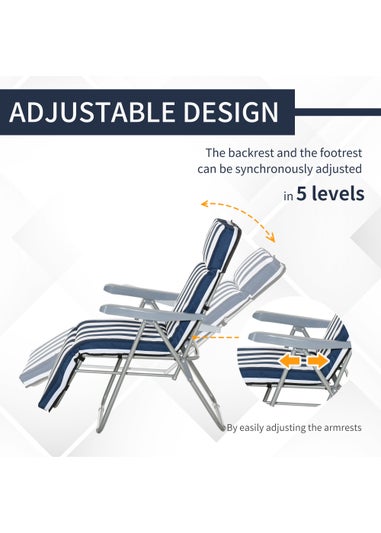 ADJUSTABLE DESIGN

The backrest and the footrest can be synchronously adjusted in 5 levels

By easily adjusting the armrests